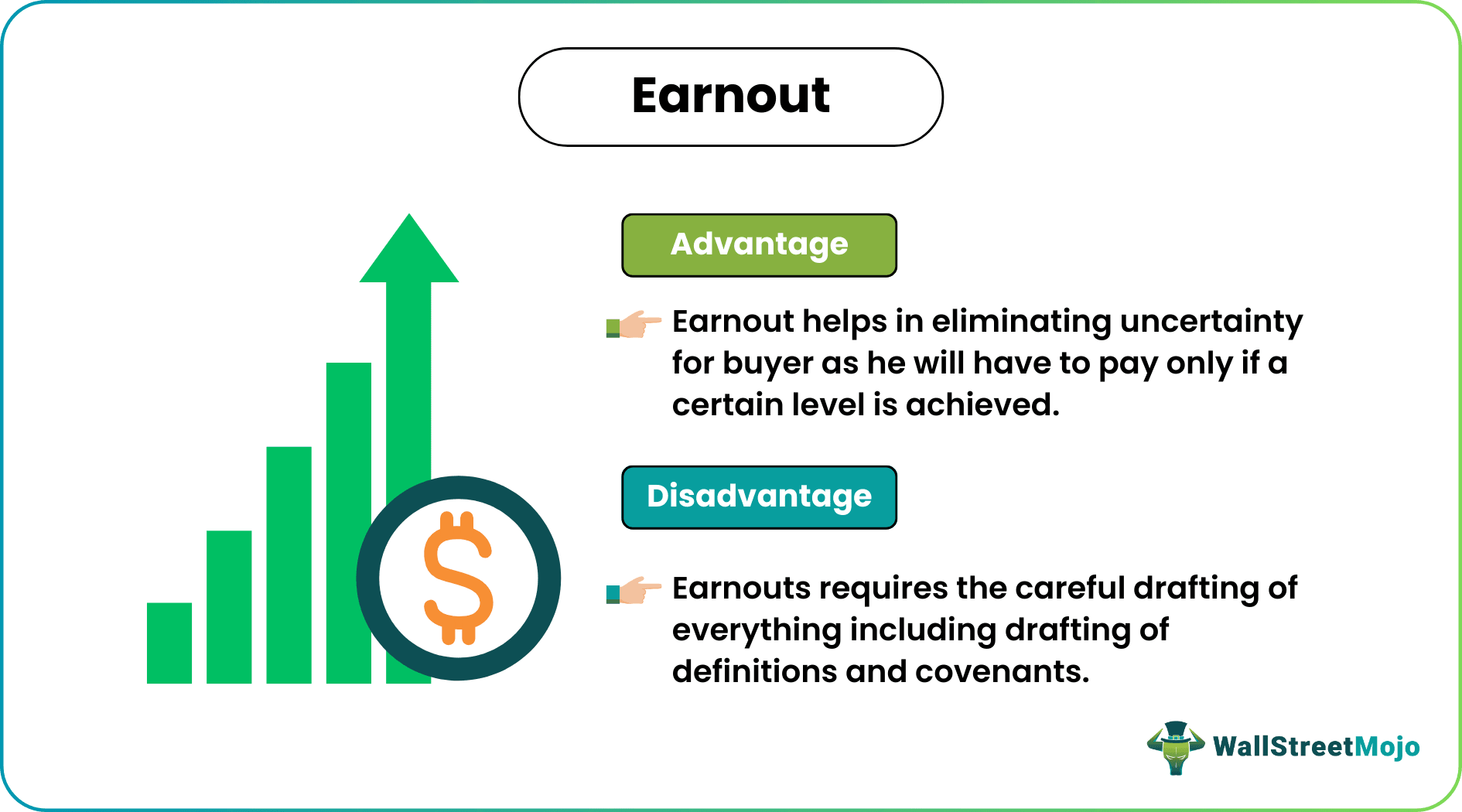 Earnout

$

Advantage

Earnout helps in eliminating uncertainty for buyer as he will have to pay only if a certain level is achieved.

Disadvantage

Earnouts requires the careful drafting of everything including drafting of definitions and covenants.

WallStreetMojo